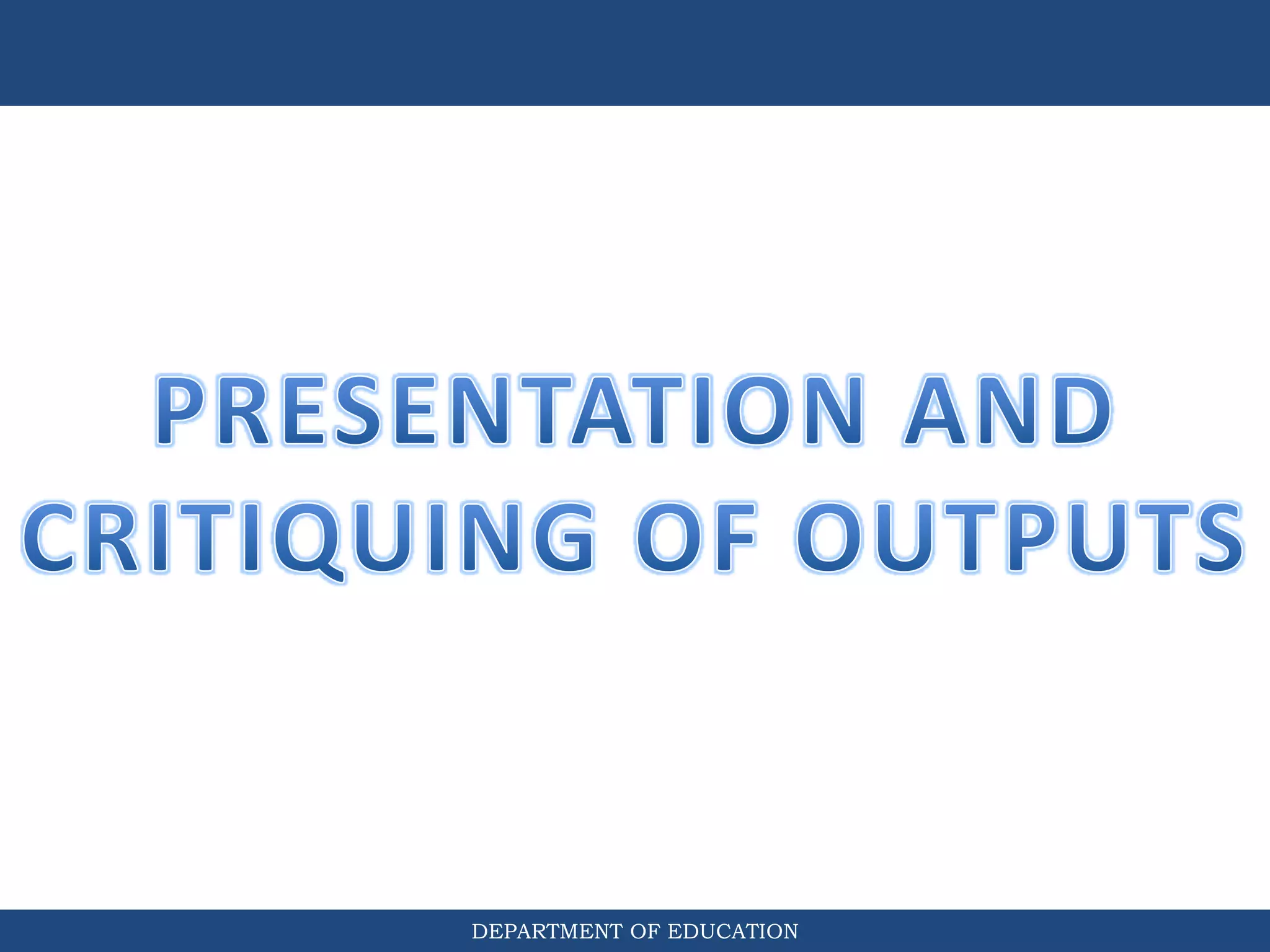 PRESENTATION AND CRITIQUING OF OUTPUTS

DEPARTMENT OF EDUCATION